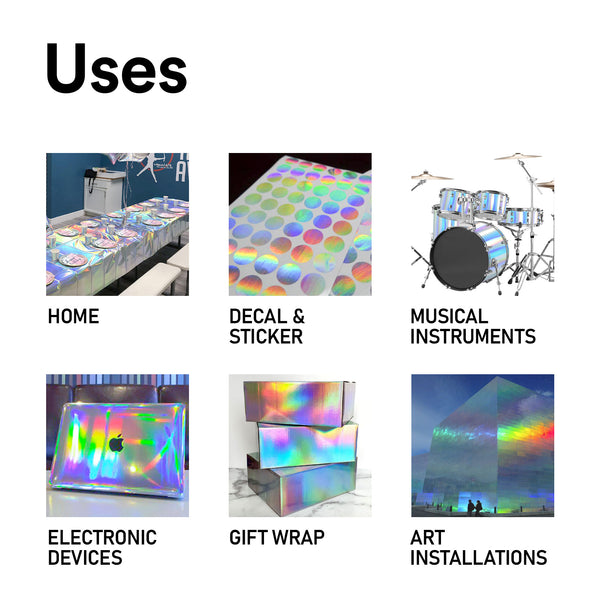 Uses

HOME

DECAL & STICKER

MUSICAL INSTRUMENTS

ELECTRONIC DEVICES

GIFT WRAP

ART INSTALLATIONS